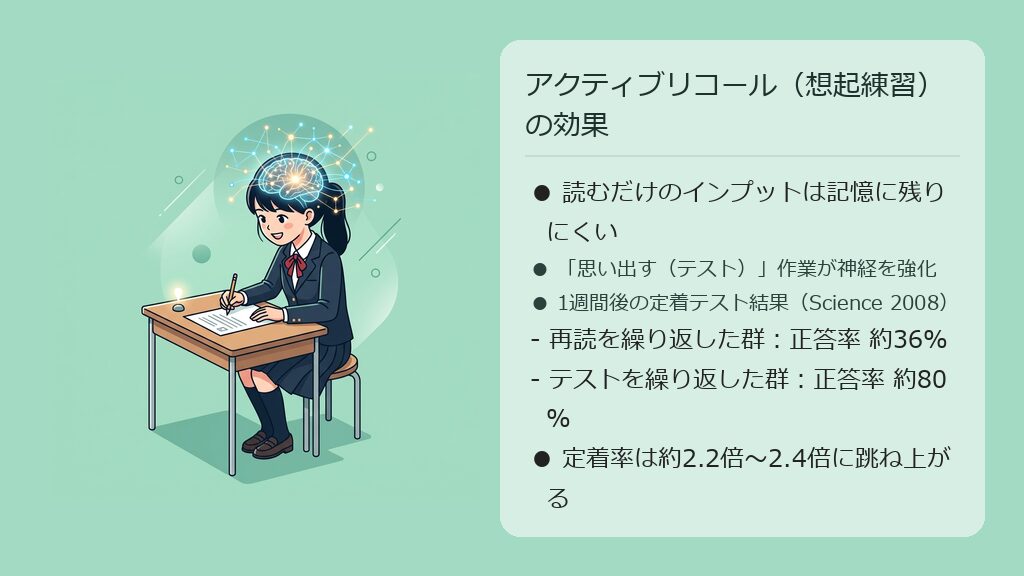 アクティブリコール（想起練習）の効果

● 読むだけのインプットは記憶に残りにくい

● 「思い出す（テスト）」作業が神経を強化

● 1週間後の定着テスト結果（Science 2008）

- 再読を繰り返した群：正答率 約36%

- テストを繰り返した群：正答率 約80%

● 定着率は約2.2倍～2.4倍に跳ね上がる